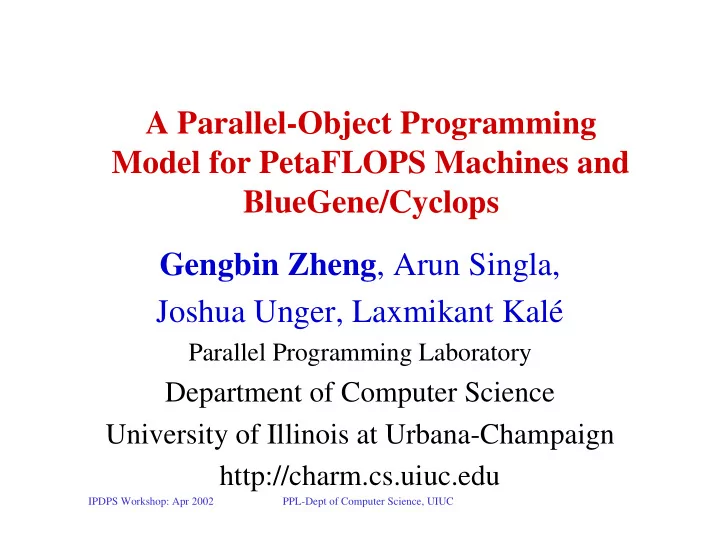 A Parallel-Object Programming Model for PetaFLOPS Machines and BlueGene/Cyclops

Gengbin Zheng, Arun Singla, Joshua Unger, Laxmikant Kalé

Parallel Programming Laboratory

Department of Computer Science

University of Illinois at Urbana-Champaign

http://charm.cs.uiuc.edu

IPDPS Workshop: Apr 2002

PPL-Dept of Computer Science, UIUC